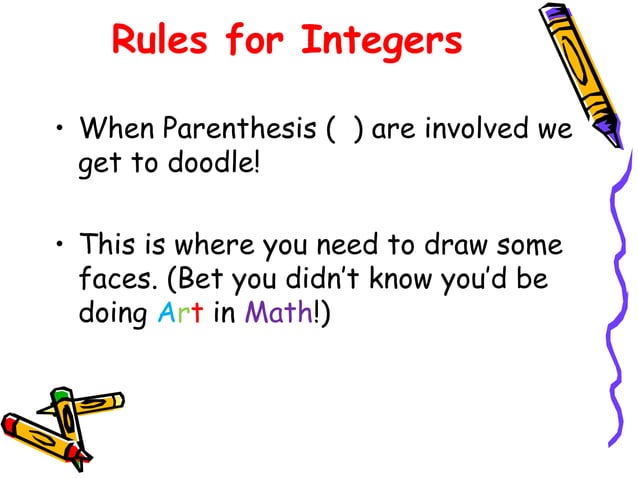 Rules for Integers

• When Parenthesis ( ) are involved we get to doodle!

• This is where you need to draw some faces. (Bet you didn't know you'd be doing Art in Math!)